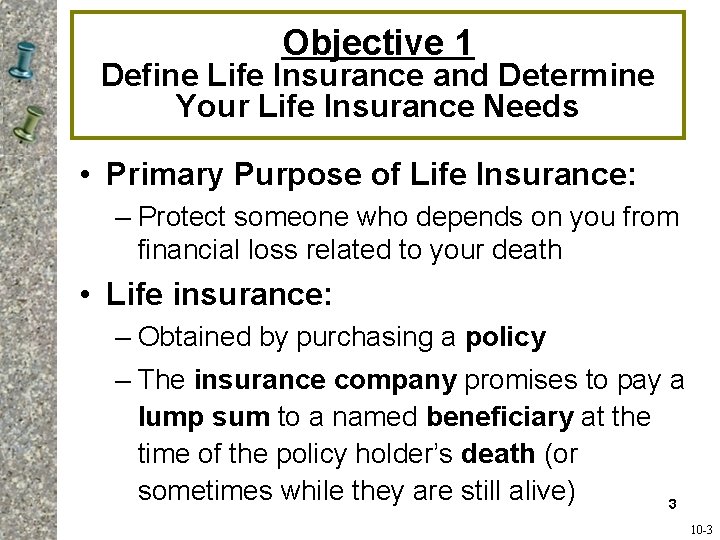 Objective 1
Define Life Insurance and Determine Your Life Insurance Needs

• Primary Purpose of Life Insurance:
– Protect someone who depends on you from financial loss related to your death

• Life insurance:
– Obtained by purchasing a policy
– The insurance company promises to pay a lump sum to a named beneficiary at the time of the policy holder's death (or sometimes while they are still alive)

3

10-3